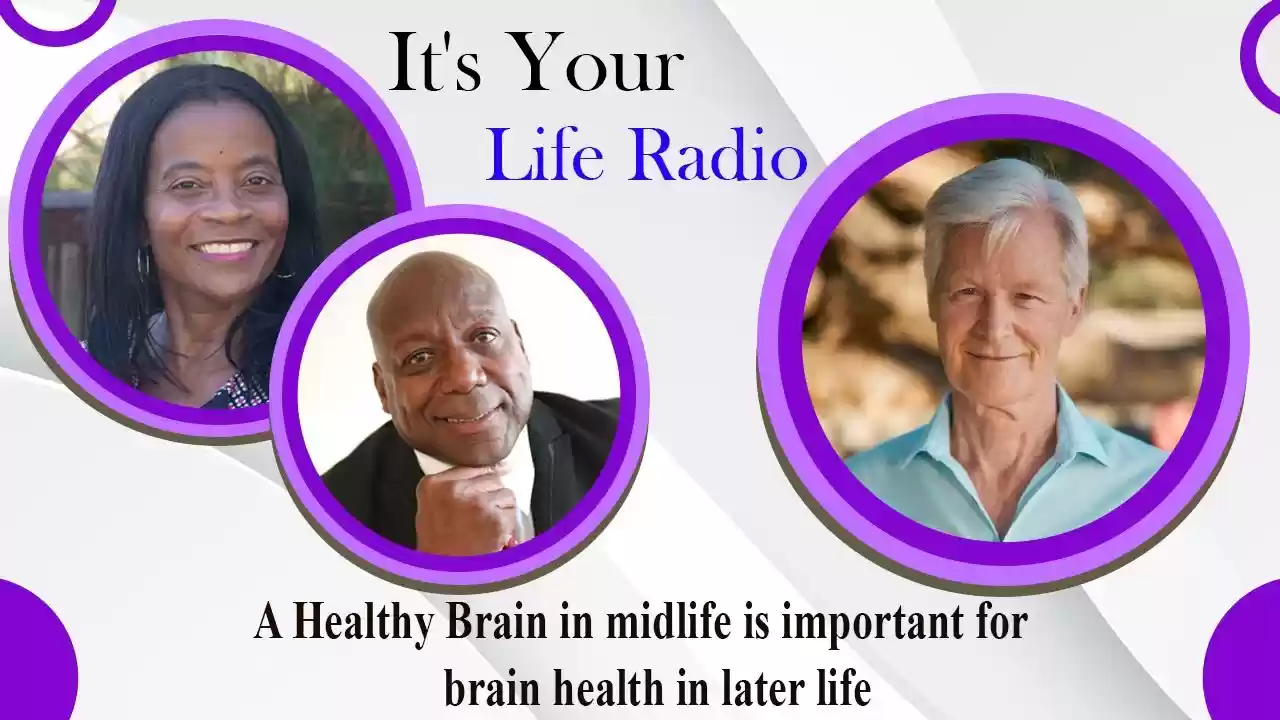 It's Your
Life Radio

A Healthy Brain in midlife is important for brain health in later life